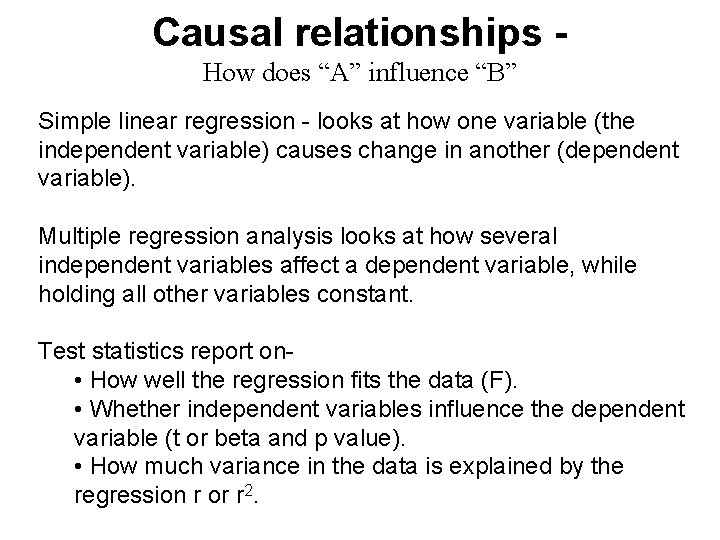 Causal relationships -
How does “A” influence “B”

Simple linear regression - looks at how one variable (the independent variable) causes change in another (dependent variable).

Multiple regression analysis looks at how several independent variables affect a dependent variable, while holding all other variables constant.

Test statistics report on-
• How well the regression fits the data (F).
• Whether independent variables influence the dependent variable (t or beta and p value).
• How much variance in the data is explained by the regression r or $r^2$.